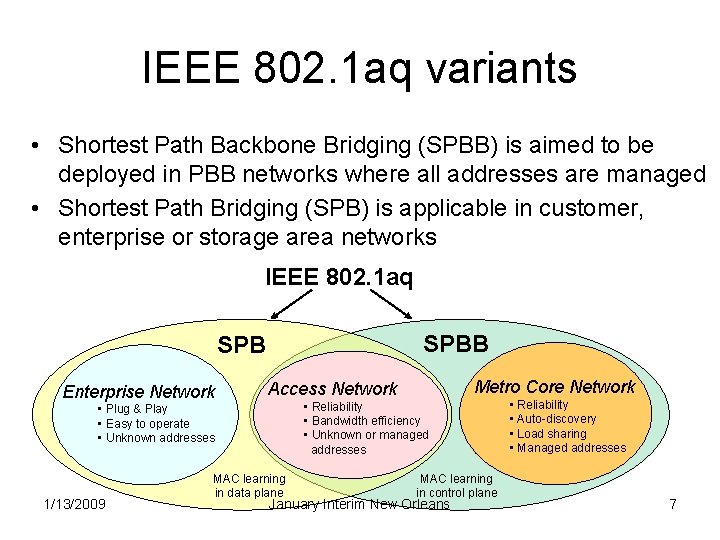 IEEE 802.1aq variants

• Shortest Path Backbone Bridging (SPBB) is aimed to be deployed in PBB networks where all addresses are managed
• Shortest Path Bridging (SPB) is applicable in customer, enterprise or storage area networks

IEEE 802.1aq

SPB

SPBB

Enterprise Network
• Plug & Play
• Easy to operate
• Unknown addresses

Access Network
• Reliability
• Bandwidth efficiency
• Unknown or managed addresses

Metro Core Network
• Reliability
• Auto-discovery
• Load sharing
• Managed addresses

MAC learning in data plane

MAC learning in control plane

1/13/2009

January Interim New Orleans

7